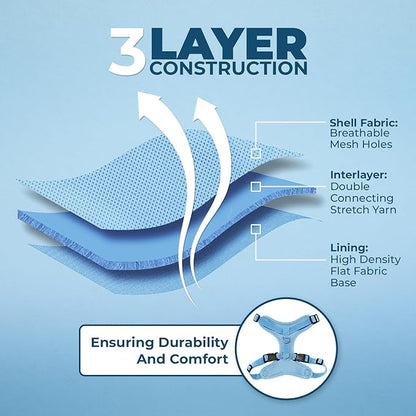 3 LAYER CONSTRUCTION

Shell Fabric: Breathable Mesh Holes

Interlayer: Double Connecting Stretch Yarn

Lining: High Density Flat Fabric Base

Ensuring Durability And Comfort